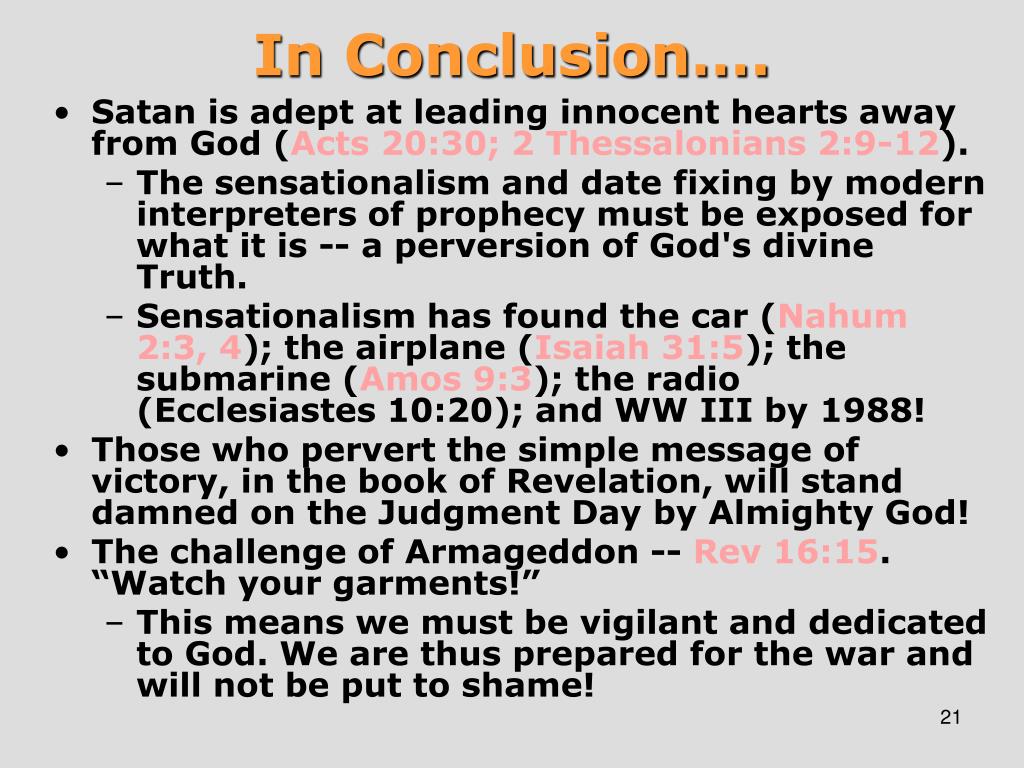 In Conclusion….

• Satan is adept at leading innocent hearts away from God (Acts 20:30; 2 Thessalonians 2:9-12).
– The sensationalism and date fixing by modern interpreters of prophecy must be exposed for what it is -- a perversion of God's divine Truth.
– Sensationalism has found the car (Nahum 2:3, 4); the airplane (Isaiah 31:5); the submarine (Amos 9:3); the radio (Ecclesiastes 10:20); and WW III by 1988!
• Those who pervert the simple message of victory, in the book of Revelation, will stand damned on the Judgment Day by Almighty God!
• The challenge of Armageddon -- Rev 16:15. “Watch your garments!”
– This means we must be vigilant and dedicated to God. We are thus prepared for the war and will not be put to shame!

21